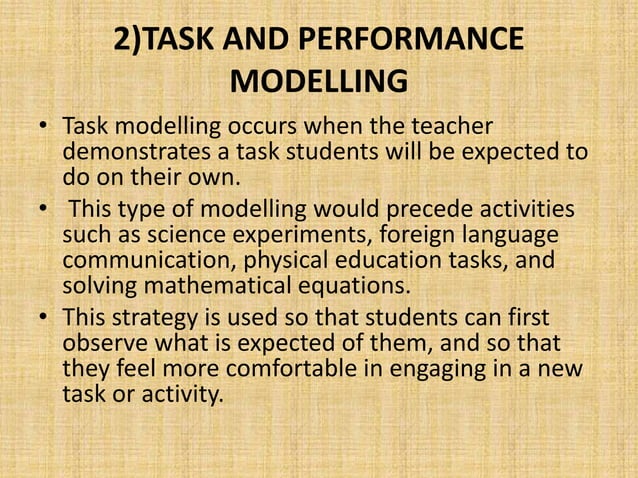 2)TASK AND PERFORMANCE MODELLING

• Task modelling occurs when the teacher demonstrates a task students will be expected to do on their own.

• This type of modelling would precede activities such as science experiments, foreign language communication, physical education tasks, and solving mathematical equations.

• This strategy is used so that students can first observe what is expected of them, and so that they feel more comfortable in engaging in a new task or activity.